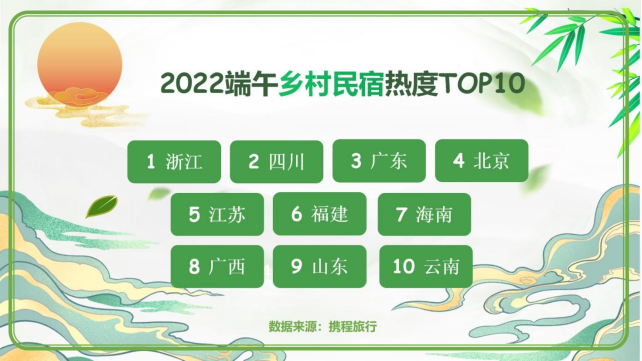 2022端午乡村民宿热度TOP10

1 浙江
2 四川
3 广东
4 北京
5 江苏
6 福建
7 海南
8 广西
9 山东
10 云南

数据来源：携程旅行